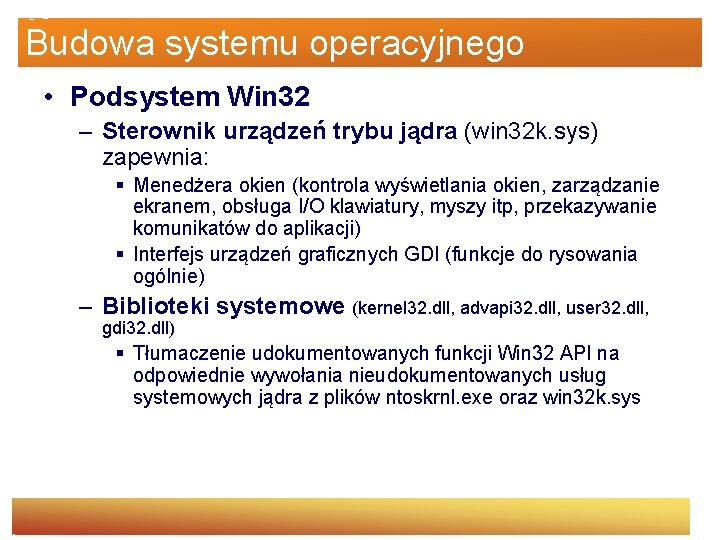 Budowa systemu operacyjnego

• Podsystem Win32

– Sterownik urządzeń trybu jądra (win32k.sys) zapewnia:

▪ Menedżera okien (kontrola wyświetlania okien, zarządzanie ekranem, obsługa I/O klawiatury, myszy itp, przekazywanie komunikatów do aplikacji)

▪ Interfejs urządzeń graficznych GDI (funkcje do rysowania ogólnie)

– Biblioteki systemowe (kernel32.dll, advapi32.dll, user32.dll, gdi32.dll)

▪ Tłumaczenie udokumentowanych funkcji Win32 API na odpowiednie wywołania nieudokumentowanych usług systemowych jądra z plików ntoskrnl.exe oraz win32k.sys